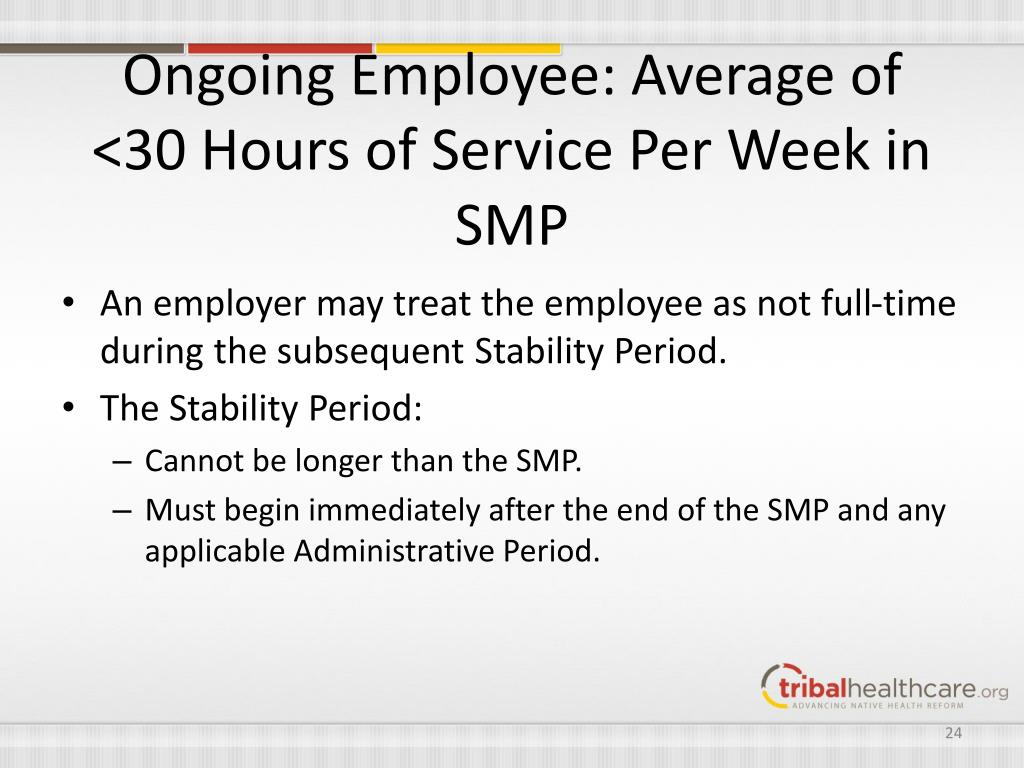 Ongoing Employee: Average of <30 Hours of Service Per Week in SMP

• An employer may treat the employee as not full-time during the subsequent Stability Period.
• The Stability Period:
– Cannot be longer than the SMP.
– Must begin immediately after the end of the SMP and any applicable Administrative Period.

tribalhealthcare.org
ADVANCING NATIVE HEALTH REFORM

24